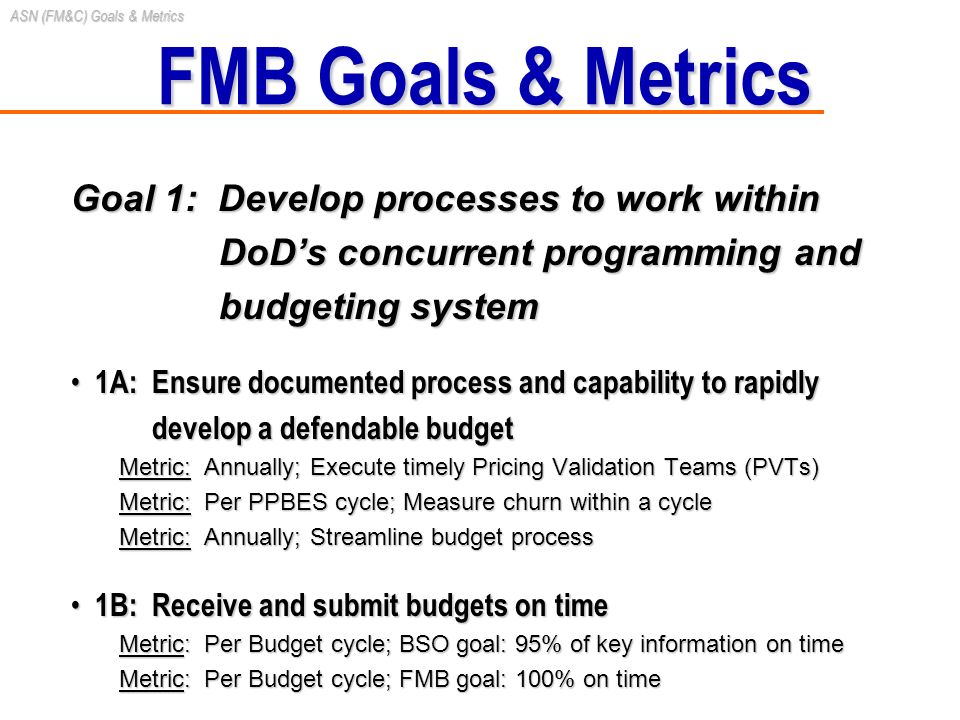 ASN (FM&C) Goals & Metrics

FMB Goals & Metrics

Goal 1: Develop processes to work within DoD's concurrent programming and budgeting system

• 1A: Ensure documented process and capability to rapidly develop a defendable budget
Metric: Annually; Execute timely Pricing Validation Teams (PVTs)
Metric: Per PPBES cycle; Measure churn within a cycle
Metric: Annually; Streamline budget process

• 1B: Receive and submit budgets on time
Metric: Per Budget cycle; BSO goal: 95% of key information on time
Metric: Per Budget cycle; FMB goal: 100% on time